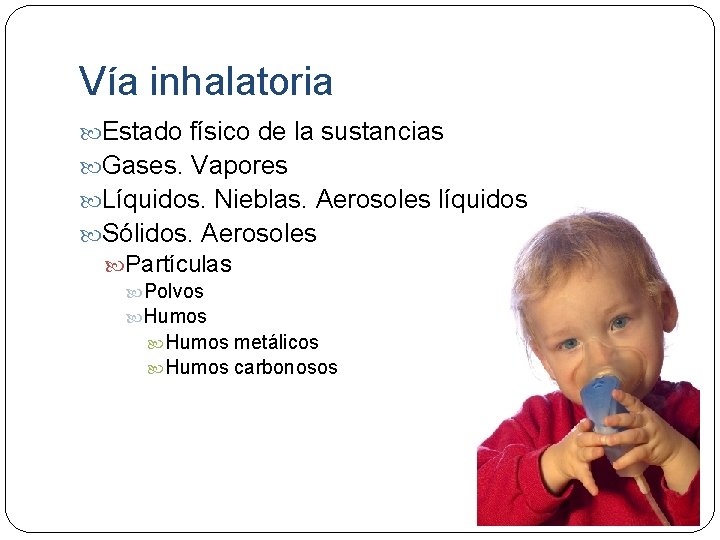 Vía inhalatoria

Estado físico de la sustancias

Gases. Vapores

Líquidos. Nieblas. Aerosoles líquidos

Sólidos. Aerosoles

Partículas

Polvos

Humos

Humos metálicos

Humos carbonosos